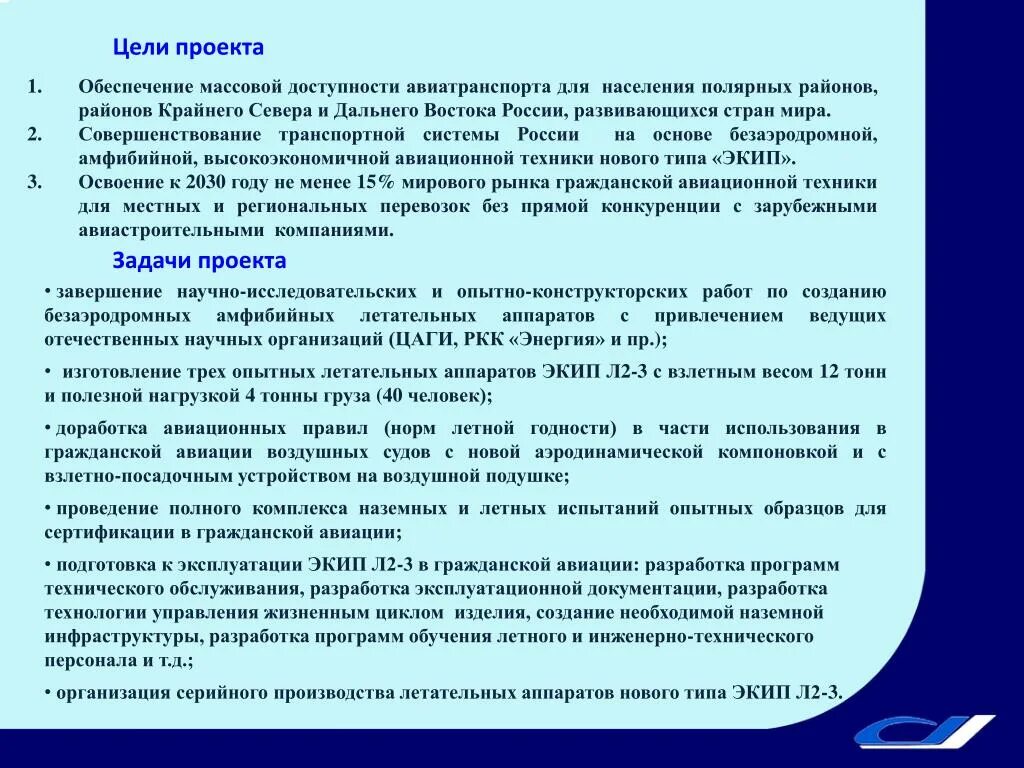 Цели проекта

1. Обеспечение массовой доступности авиатранспорта для населения полярных районов, районов Крайнего Севера и Дальнего Востока России, развивающихся стран мира.
2. Совершенствование транспортной системы России на основе безаэродромной, амфибийной, высокоэкономичной авиационной техники нового типа «ЭКИП».
3. Освоение к 2030 году не менее 15% мирового рынка гражданской авиационной техники для местных и региональных перевозок без прямой конкуренции с зарубежными авиастроительными компаниями.

Задачи проекта

• завершение научно-исследовательских и опытно-конструкторских работ по созданию безаэродромных амфибийных летательных аппаратов с привлечением ведущих отечественных научных организаций (ЦАГИ, РКК «Энергия» и пр.);

• изготовление трех опытных летательных аппаратов ЭКИП Л2-3 с взлетным весом 12 тонн и полезной нагрузкой 4 тонны груза (40 человек);

• доработка авиационных правил (норм летной годности) в части использования в гражданской авиации воздушных судов с новой аэродинамической компоновкой и с взлетно-посадочным устройством на воздушной подушке;

• проведение полного комплекса наземных и летных испытаний опытных образцов для сертификации в гражданской авиации;

• подготовка к эксплуатации ЭКИП Л2-3 в гражданской авиации: разработка программ технического обслуживания, разработка эксплуатационной документации, разработка технологии управления жизненным циклом изделия, создание необходимой наземной инфраструктуры, разработка программ обучения летного и инженерно-технического персонала и т.д.;

• организация серийного производства летательных аппаратов нового типа ЭКИП Л2-3.